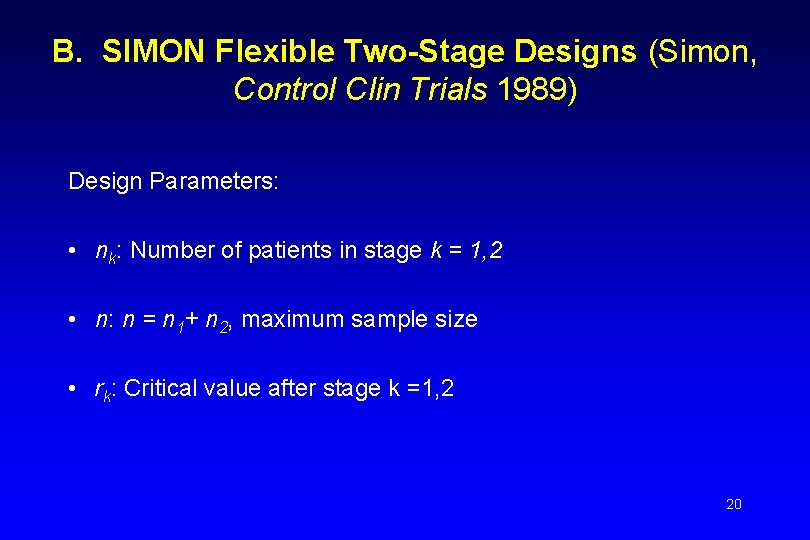 B. SIMON Flexible Two-Stage Designs (Simon, Control Clin Trials 1989)

Design Parameters:

• $n_k$: Number of patients in stage $k = 1,2$

• $n$: $n = n_1 + n_2$, maximum sample size

• $r_k$: Critical value after stage k =1,2

20